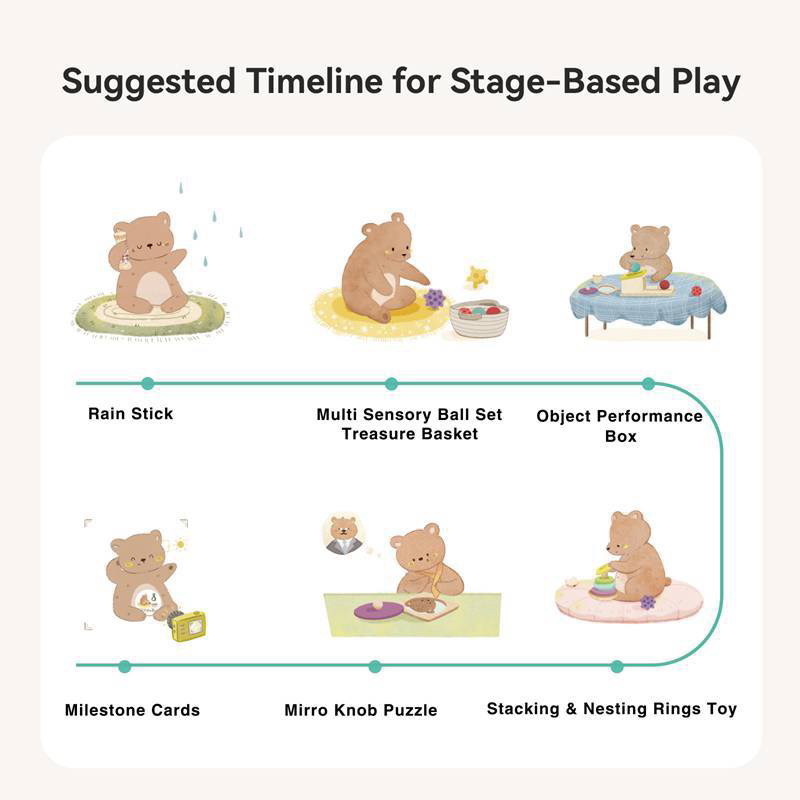 Suggested Timeline for Stage-Based Play

Rain Stick

Multi Sensory Ball Set
Treasure Basket

Object Performance Box

Milestone Cards

Mirro Knob Puzzle

Stacking & Nesting Rings Toy